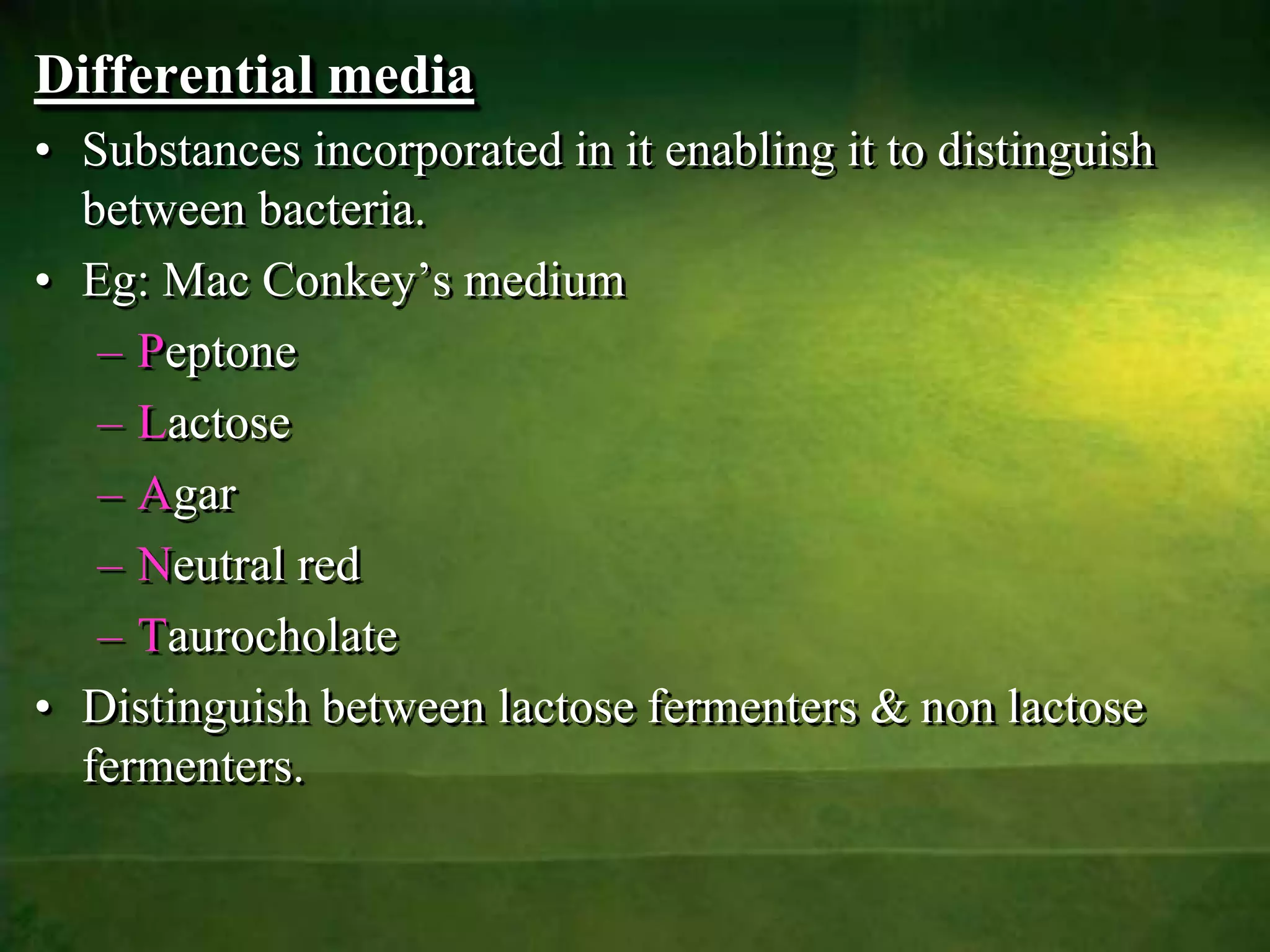 Differential media

• Substances incorporated in it enabling it to distinguish between bacteria.

• Eg: Mac Conkey's medium

– Peptone

– Lactose

– Agar

– Neutral red

– Taurocholate

• Distinguish between lactose fermenters & non lactose fermenters.